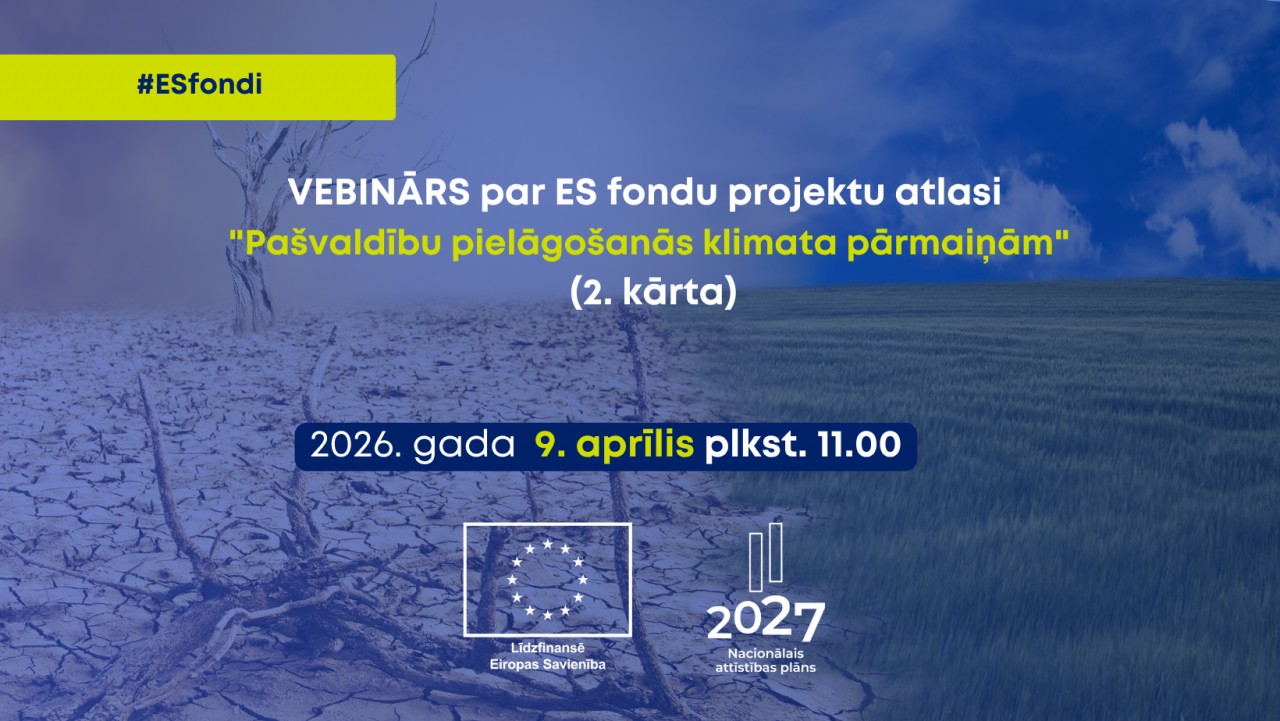 #ESfondi

VEBINĀRS par ES fondu projektu atlasi
"Pašvaldību pielāgošanās klimata pārmaiņām"
(2. kārta)

2026. gada 9. aprīlis plkst. 11.00

Līdzfinansē Eiropas Savienība

2027
Nacionālais attīstības plāns